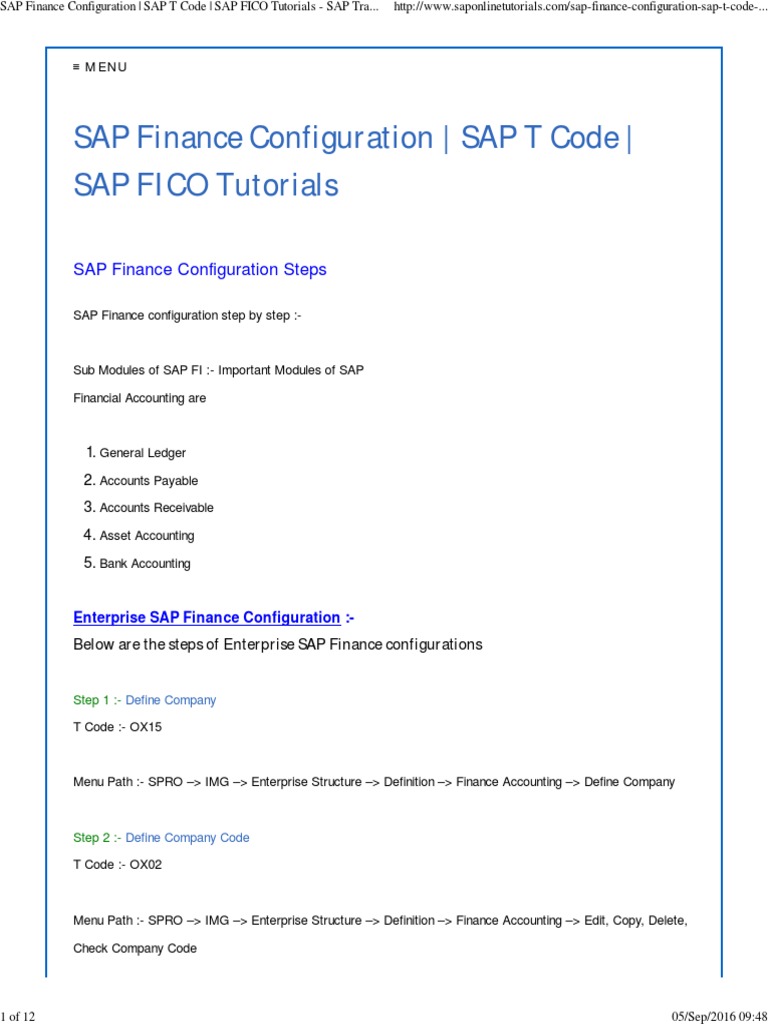 SAP Finance Configuration | SAP T Code | SAP FICO Tutorials - SAP Tra... http://www.saponlinetutorials.com/sap-finance-configuration-sap-t-code-...

≡ MENU

SAP Finance Configuration | SAP T Code | SAP FICO Tutorials

SAP Finance Configuration Steps

SAP Finance configuration step by step :-

Sub Modules of SAP FI :- Important Modules of SAP Financial Accounting are

1. General Ledger
2. Accounts Payable
3. Accounts Receivable
4. Asset Accounting
5. Bank Accounting

Enterprise SAP Finance Configuration :-
Below are the steps of Enterprise SAP Finance configurations

Step 1 :- Define Company
T Code :- OX15

Menu Path :- SPRO –> IMG –> Enterprise Structure –> Definition –> Finance Accounting –> Define Company

Step 2 :- Define Company Code
T Code :- OX02

Menu Path :- SPRO –> IMG –> Enterprise Structure –> Definition –> Finance Accounting –> Edit, Copy, Delete, Check Company Code

1 of 12 05/Sep/2016 09:48